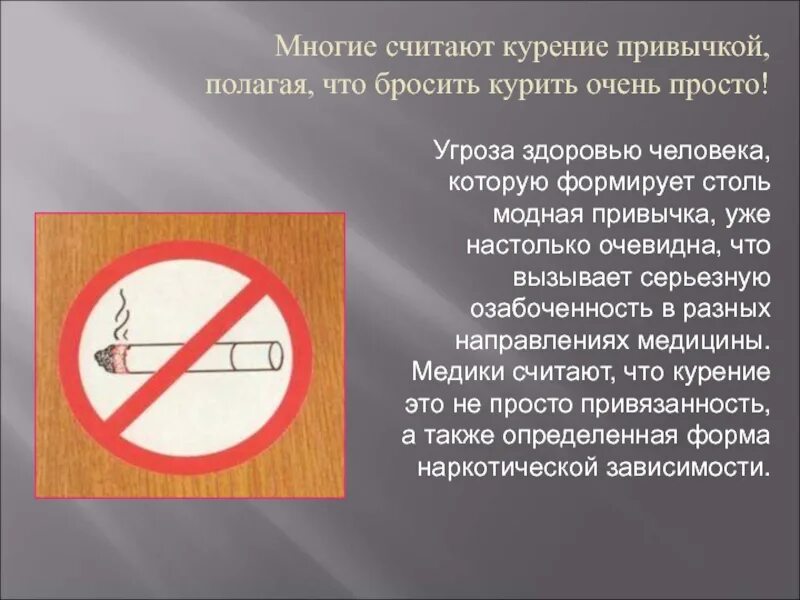 Многие считают курение привычкой, полагая, что бросить курить очень просто!

Угроза здоровью человека, которую формирует столь модная привычка, уже настолько очевидна, что вызывает серьезную озабоченность в разных направлениях медицины. Медики считают, что курение это не просто привязанность, а также определенная форма наркотической зависимости.